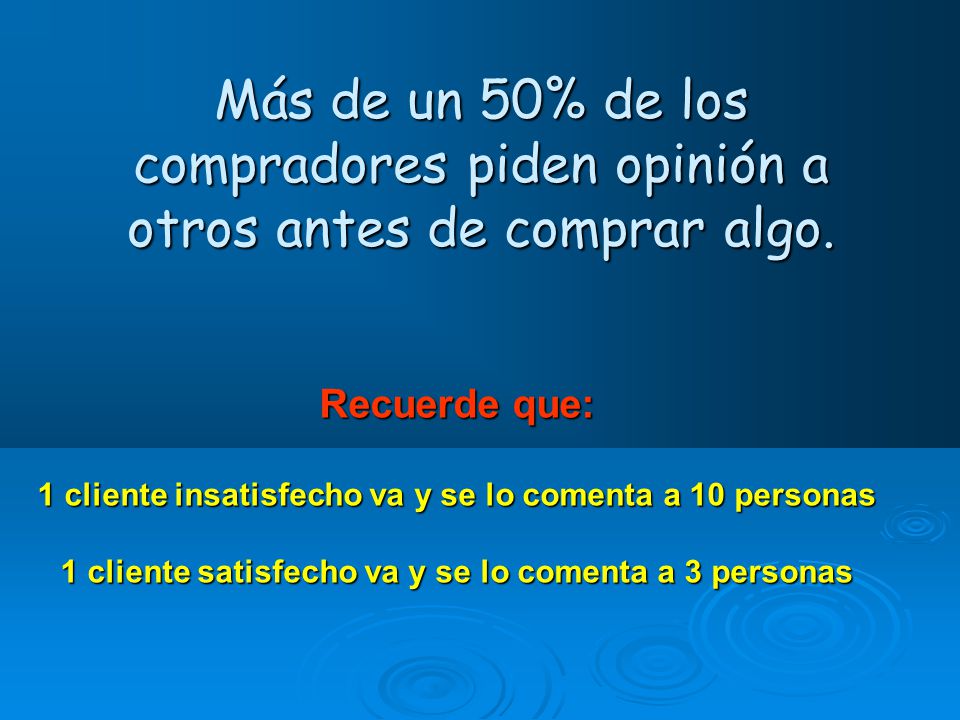 Más de un 50% de los compradores piden opinión a otros antes de comprar algo.

Recuerde que:

1 cliente insatisfecho va y se lo comenta a 10 personas

1 cliente satisfecho va y se lo comenta a 3 personas